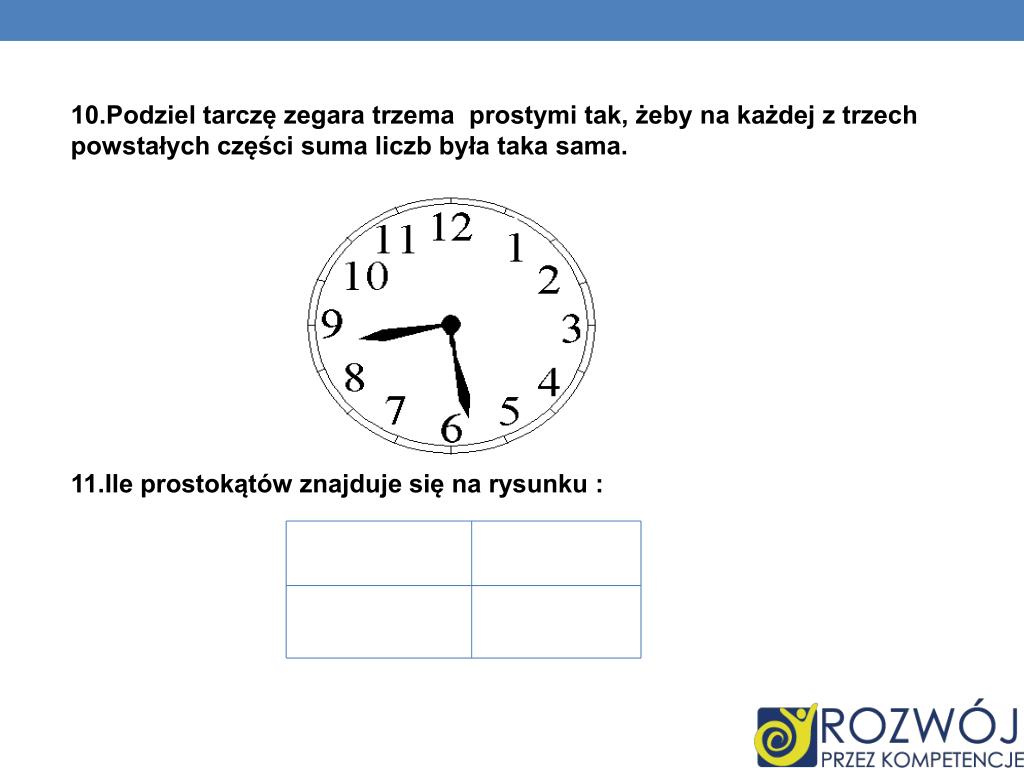 10.Podziel tarczę zegara trzema prostymi tak, żeby na każdej z trzech powstałych części suma liczb była taka sama.

12
1
2
3
4
5
6
7
8
9
10
11

11.Ile prostokątów znajduje się na rysunku :

ROZWÓJ
PRZEZ KOMPETENCJE